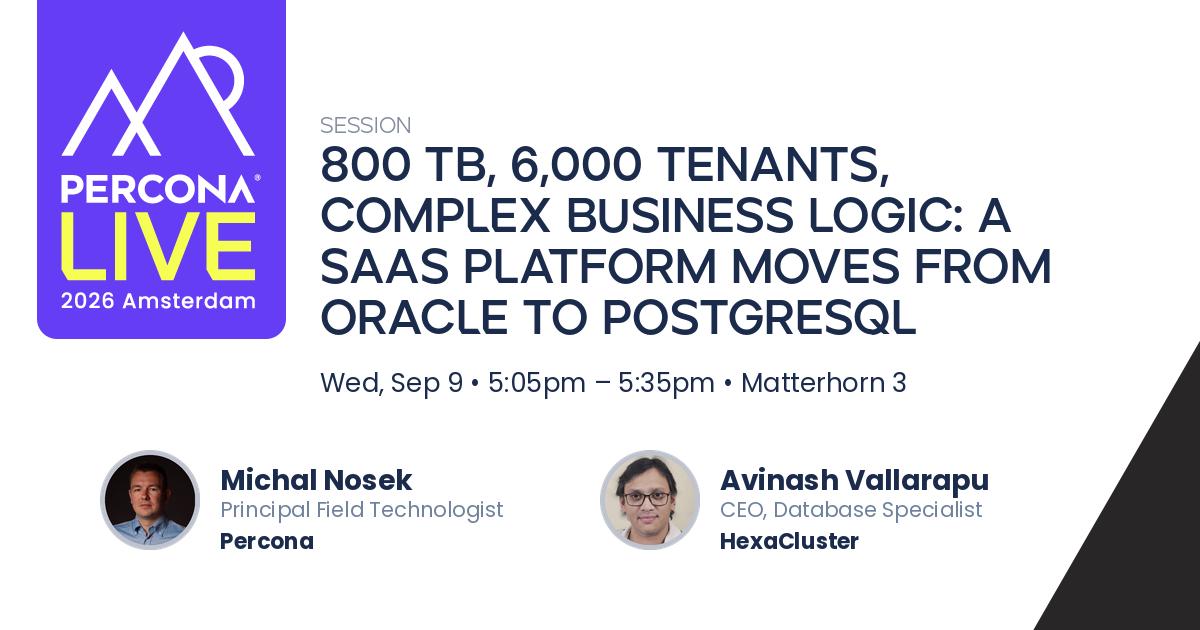 PERCONA®
LIVE
2026 Amsterdam

SESSION

800 TB, 6,000 TENANTS, COMPLEX BUSINESS LOGIC: A SAAS PLATFORM MOVES FROM ORACLE TO POSTGRESQL

Wed, Sep 9 • 5:05pm – 5:35pm • Matterhorn 3

Michal Nosek
Principal Field Technologist
Percona

Avinash Vallarapu
CEO, Database Specialist
HexaCluster